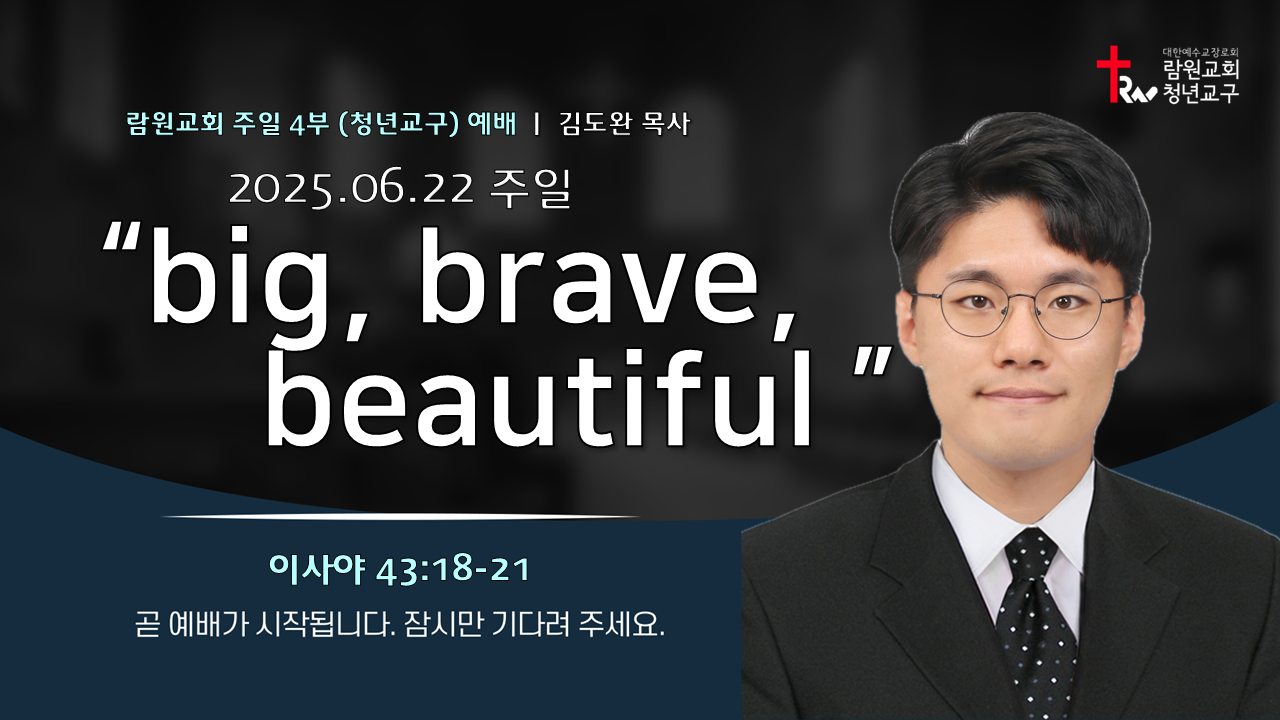 대한예수교장로회
람원교회
청년교구

람원교회 주일 4부 (청년교구) 예배 | 김도완 목사

2025.06.22 주일

“big, brave, beautiful ”

이사야 43:18-21

곧 예배가 시작됩니다. 잠시만 기다려 주세요.